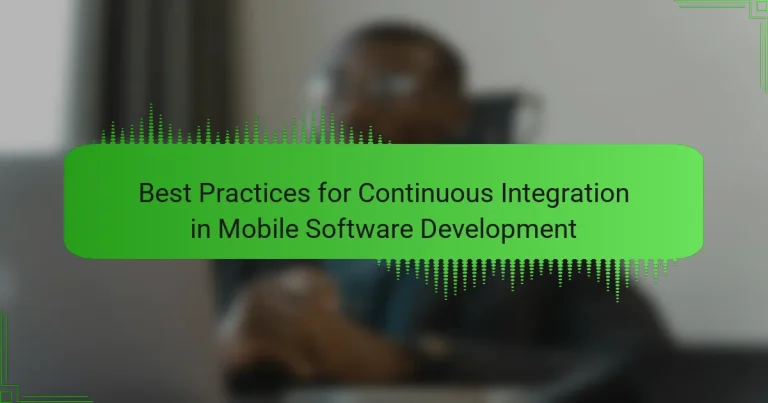 Best Practices for Continuous Integration in Mobile Software Development